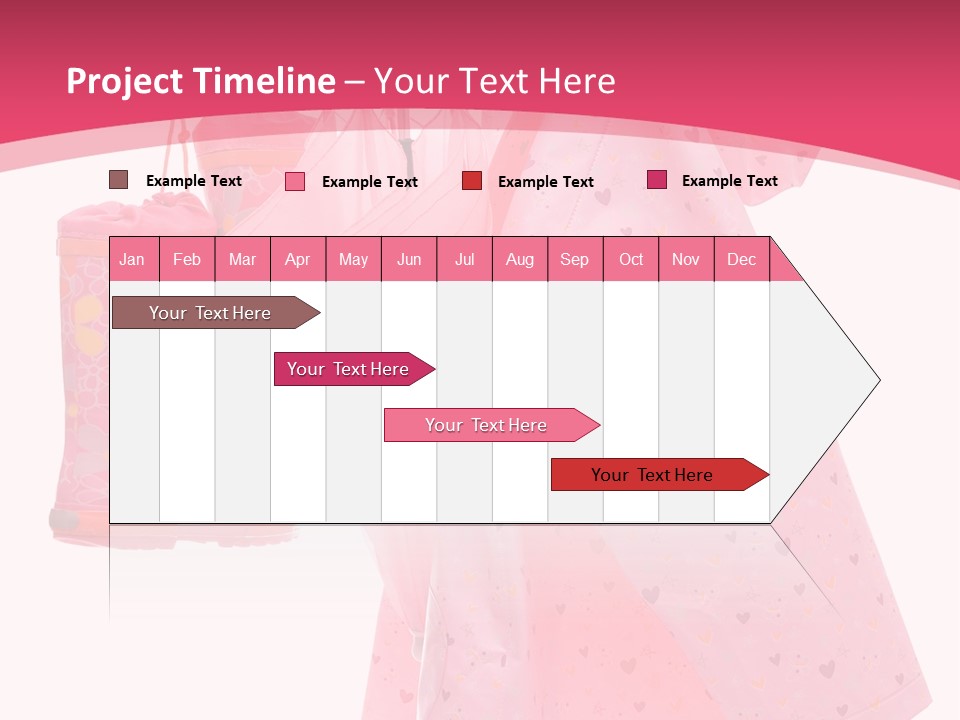 Project Timeline – Your Text Here

Example Text
Example Text
Example Text
Example Text

| Jan | Feb | Mar | Apr | May | Jun | Jul | Aug | Sep | Oct | Nov | Dec |
|---|---|---|---|---|---|---|---|---|---|---|---|

Your Text Here
Your Text Here
Your Text Here
Your Text Here